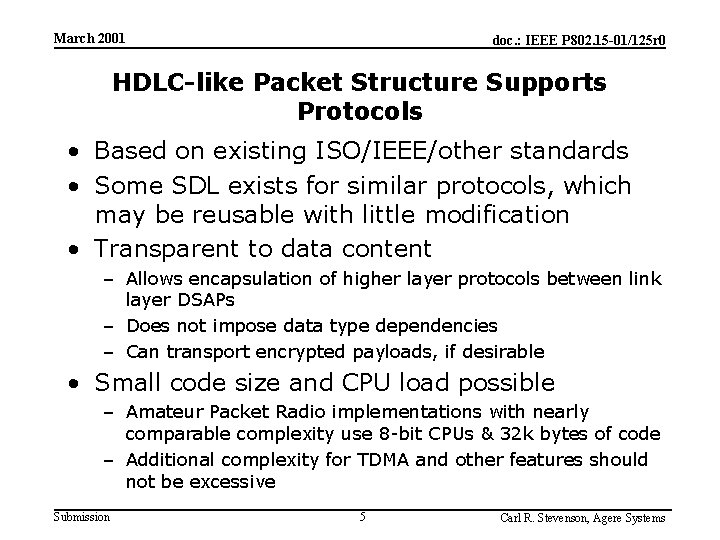 March 2001

doc.: IEEE P802.15-01/125r0

HDLC-like Packet Structure Supports Protocols

• Based on existing ISO/IEEE/other standards
• Some SDL exists for similar protocols, which may be reusable with little modification
• Transparent to data content
  – Allows encapsulation of higher layer protocols between link layer DSAPs
  – Does not impose data type dependencies
  – Can transport encrypted payloads, if desirable
• Small code size and CPU load possible
  – Amateur Packet Radio implementations with nearly comparable complexity use 8-bit CPUs & 32k bytes of code
  – Additional complexity for TDMA and other features should not be excessive

Submission

5

Carl R. Stevenson, Agere Systems